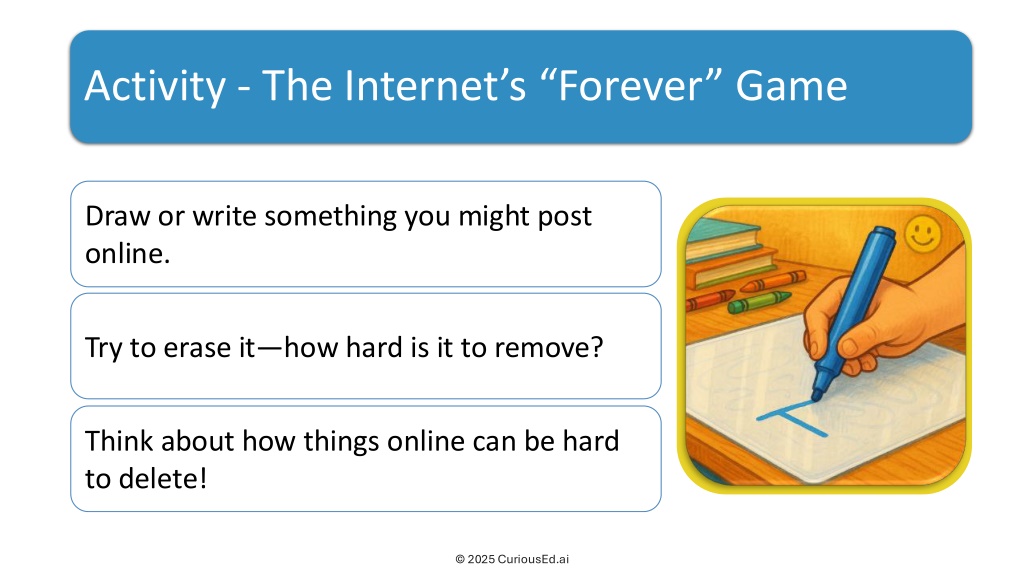 Activity - The Internet’s “Forever” Game

Draw or write something you might post online.

Try to erase it—how hard is it to remove?

Think about how things online can be hard to delete!

© 2025 CuriousEd.ai